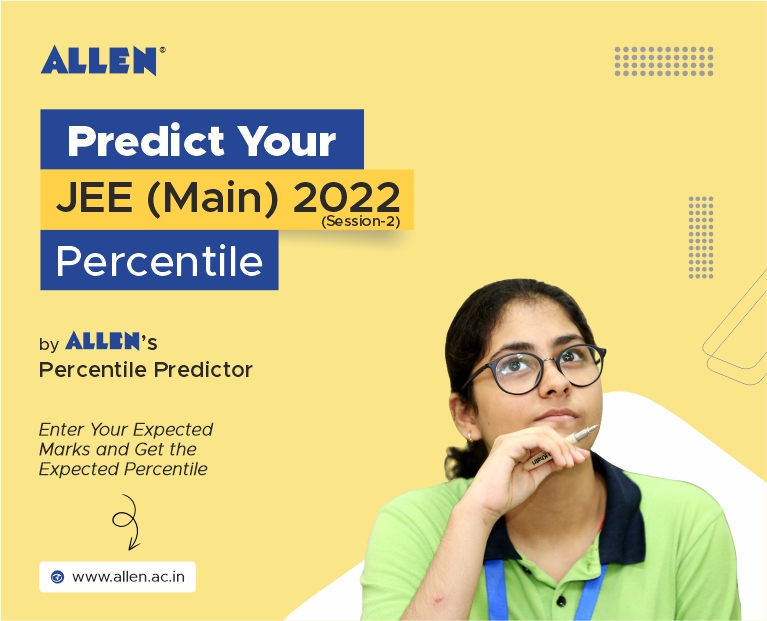 ALLEN®

Predict Your
JEE (Main) 2022
(Session-2)
Percentile

by ALLEN's
Percentile Predictor

Enter Your Expected Marks and Get the Expected Percentile

www.allen.ac.in